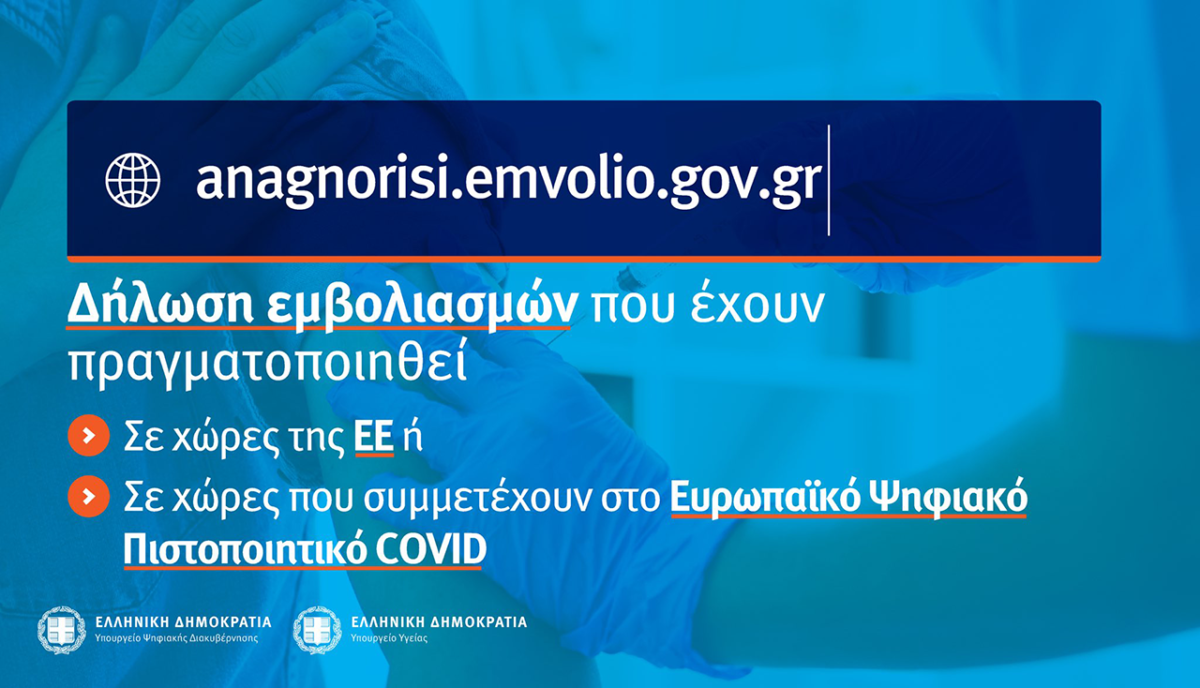 anagnorisi.emvolio.gov.gr

Δήλωση εμβολιασμών που έχουν πραγματοποιηθεί

Σε χώρες της ΕΕ ή

Σε χώρες που συμμετέχουν στο Ευρωπαϊκό Ψηφιακό Πιστοποιητικό COVID

ΕΛΛΗΝΙΚΗ ΔΗΜΟΚΡΑΤΙΑ
Υπουργείο Ψηφιακής Διακυβέρνησης

ΕΛΛΗΝΙΚΗ ΔΗΜΟΚΡΑΤΙΑ
Υπουργείο Υγείας